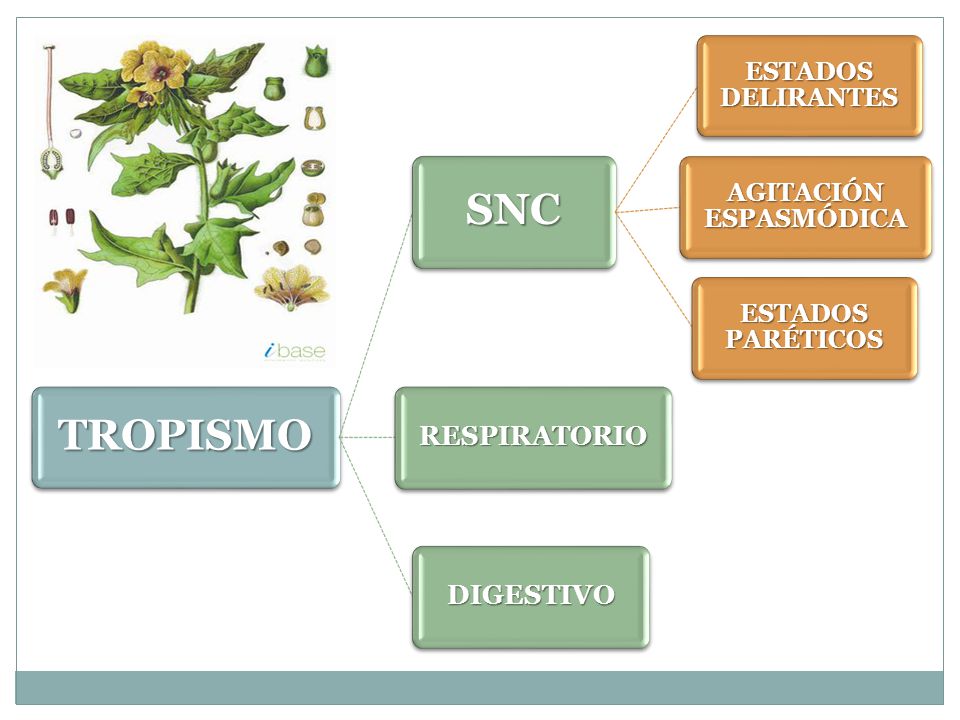 ibase

TROPISMO

SNC

ESTADOS DELIRANTES

AGITACIÓN ESPASMÓDICA

ESTADOS PARÉTICOS

RESPIRATORIO

DIGESTIVO